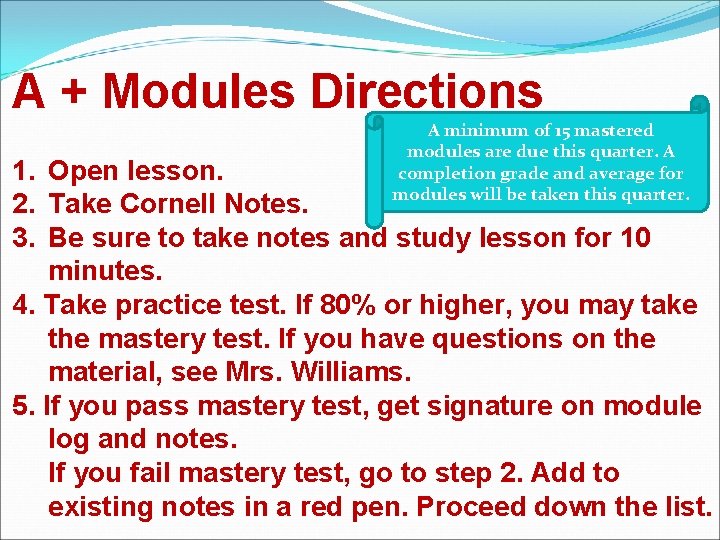 A + Modules Directions

A minimum of 15 mastered modules are due this quarter. A completion grade and average for modules will be taken this quarter.

1. Open lesson.
2. Take Cornell Notes.
3. Be sure to take notes and study lesson for 10 minutes.
4. Take practice test. If 80% or higher, you may take the mastery test. If you have questions on the material, see Mrs. Williams.
5. If you pass mastery test, get signature on module log and notes.
If you fail mastery test, go to step 2. Add to existing notes in a red pen. Proceed down the list.